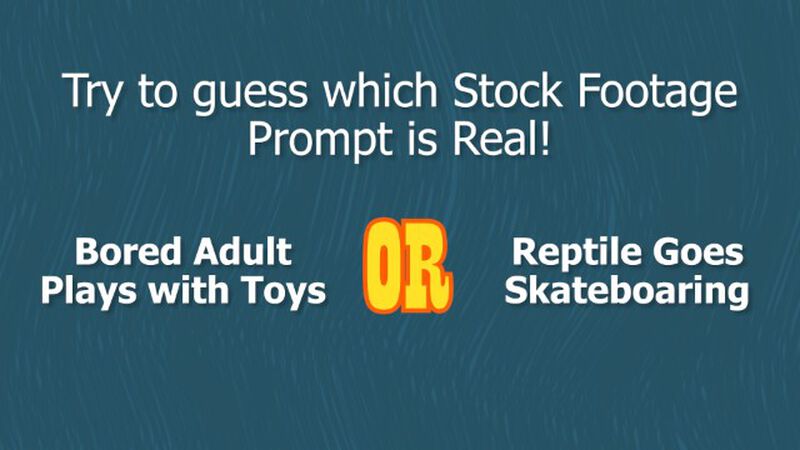 Try to guess which Stock Footage Prompt is Real!

Bored Adult Plays with Toys

OR

Reptile Goes Skateboaring